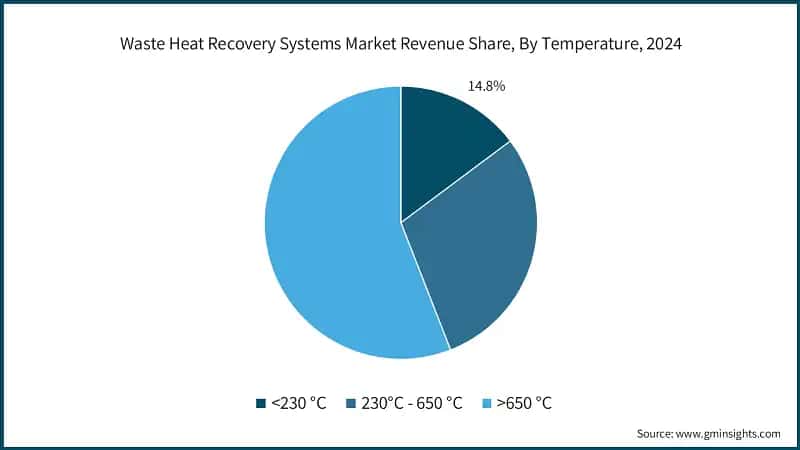 Waste Heat Recovery Systems Market Revenue Share, By Temperature, 2024

14.8%

<230 °C 230°C - 650 °C >650 °C

Source: www.gminsights.com